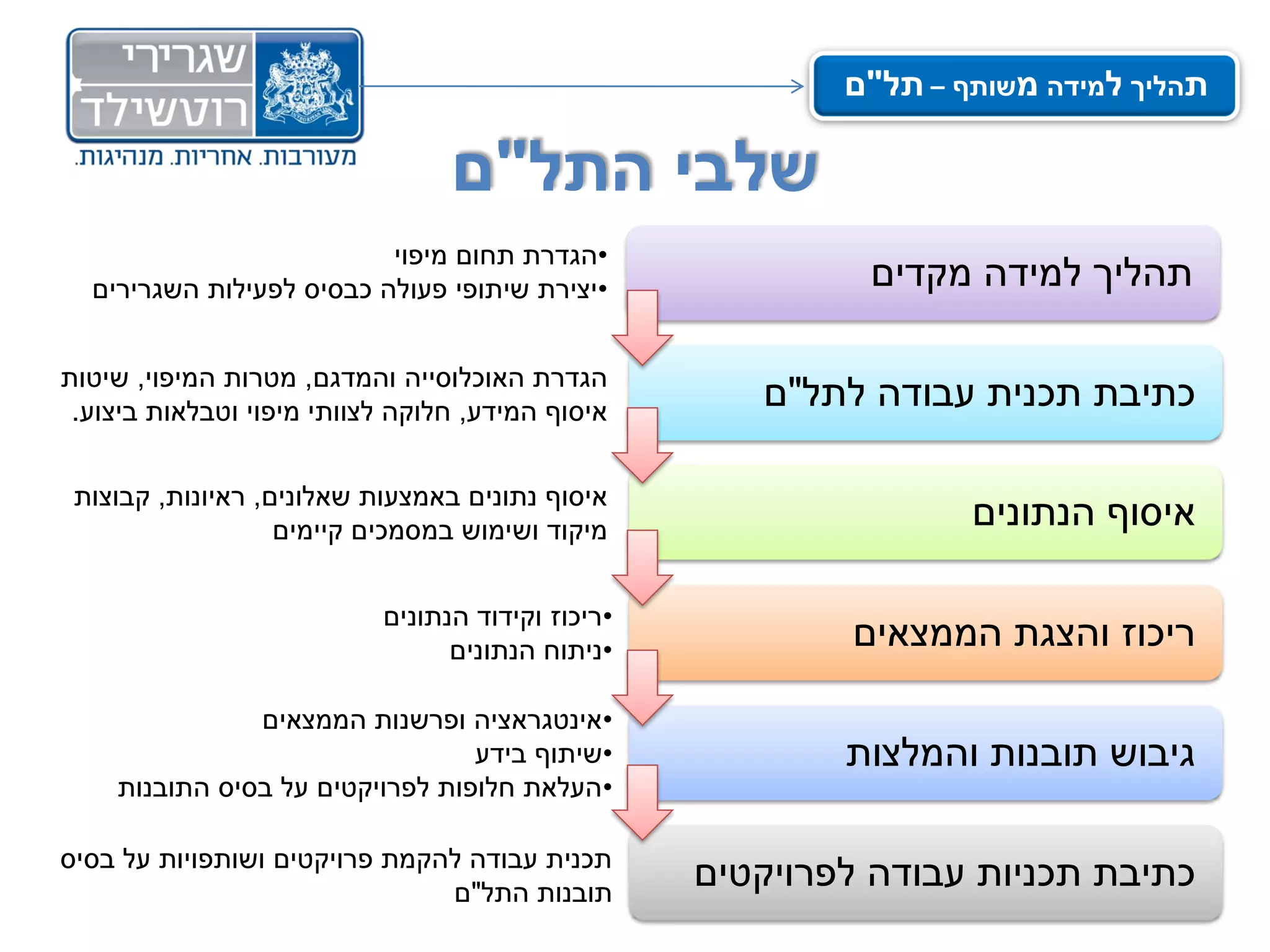 תהליך למידה משותף – תל"ם

שגרירי רוטשילד
מעורבות. אחריות. מנהיגות.

שלבי התל"ם

תהליך למידה מקדים
•הגדרת תחום מיפוי
•יצירת שיתופי פעולה כבסיס לפעילות השגרירים

כתיבת תכנית עבודה לתל"ם
הגדרת האוכלוסייה והמדגם, מטרות המיפוי, שיטות איסוף המידע, חלוקה לצוותי מיפוי וטבלאות ביצוע.

איסוף הנתונים
איסוף נתונים באמצעות שאלונים, ראיונות, קבוצות מיקוד ושימוש במסמכים קיימים

ריכוז והצגת הממצאים
•ריכוז וקידוד הנתונים
•ניתוח הנתונים

גיבוש תובנות והמלצות
•אינטגראציה ופרשנות הממצאים
•שיתוף בידע
•העלאת חלופות לפרויקטים על בסיס התובנות

כתיבת תכניות עבודה לפרויקטים
תכנית עבודה להקמת פרויקטים ושותפויות על בסיס תובנות התל"ם